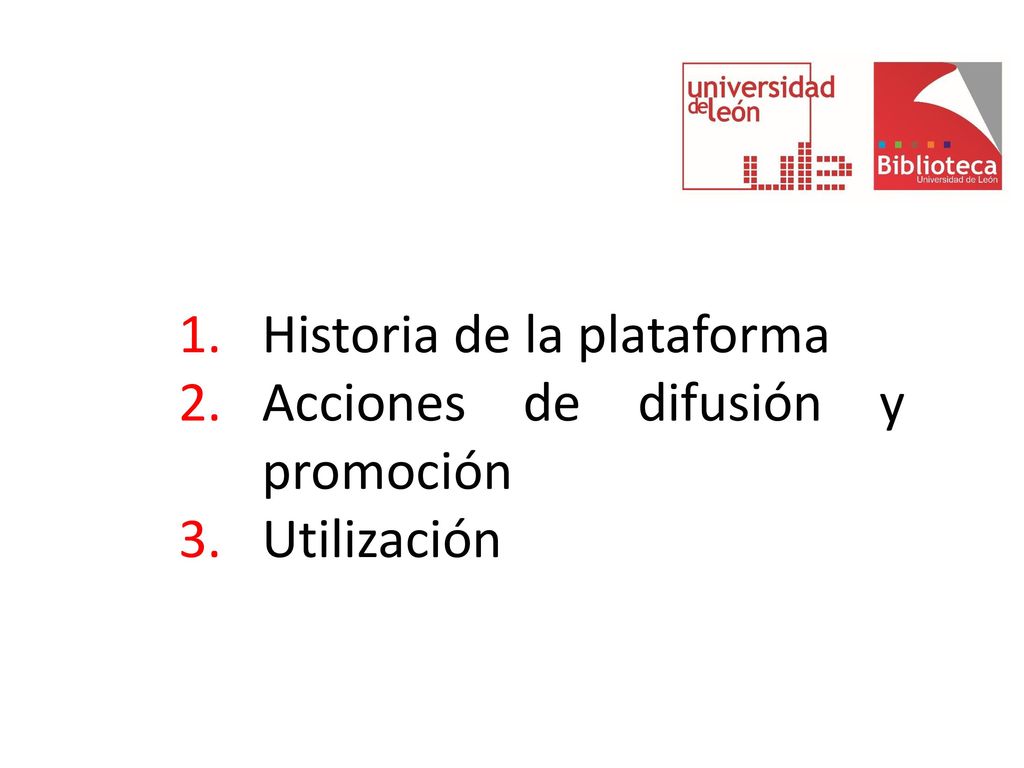 universidad de león

Biblioteca
Universidad de León

1. Historia de la plataforma
2. Acciones de difusión y promoción
3. Utilización